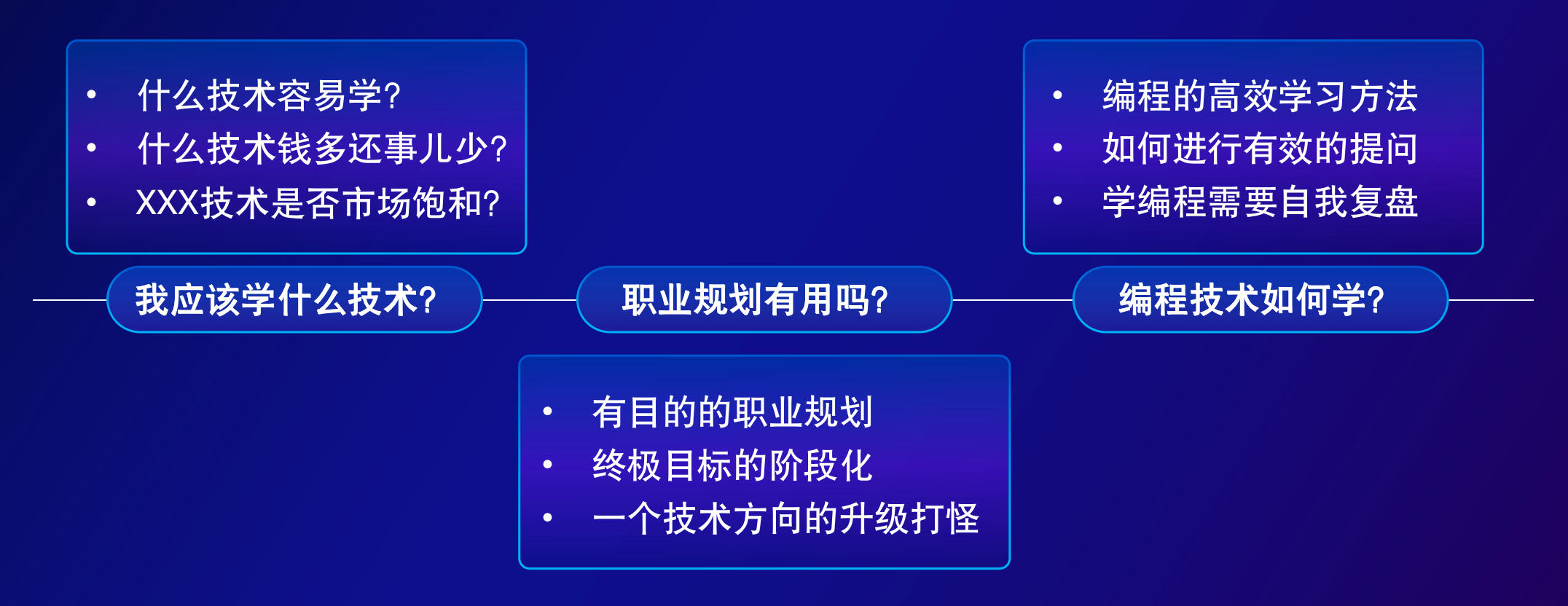 • 什么技术容易学?
• 什么技术钱多还事儿少?
• XXX技术是否市场饱和?

我应该学什么技术?

职业规划有用吗?

• 有目的的职业规划
• 终极目标的阶段化
• 一个技术方向的升级打怪

• 编程的高效学习方法
• 如何进行有效的提问
• 学编程需要自我复盘

编程技术如何学?